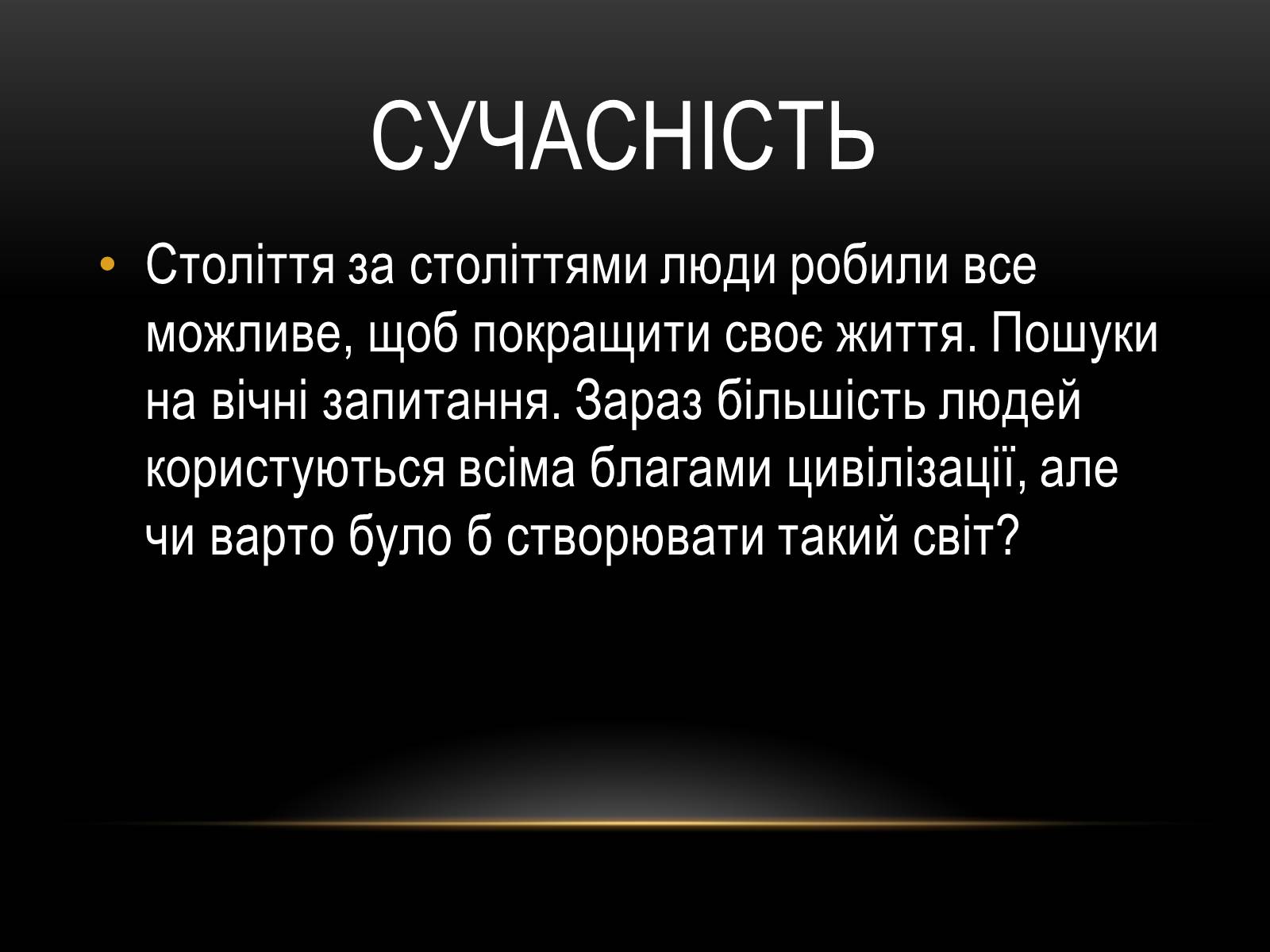 СУЧАСНІСТЬ

• Століття за століттями люди робили все можливе, щоб покращити своє життя. Пошуки на вічні запитання. Зараз більшість людей користуються всіма благами цивілізації, але чи варто було б створювати такий світ?